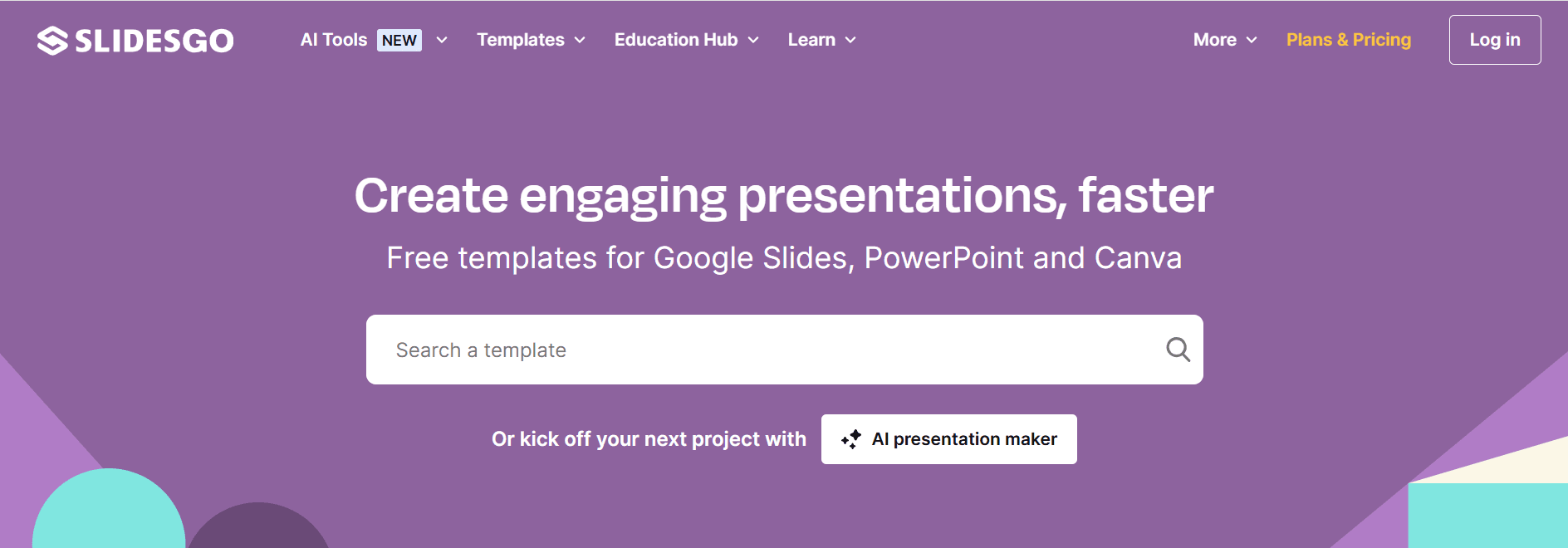 SLIDESGO

AI Tools NEW

Templates

Education Hub

Learn

More

Plans & Pricing

Log in

Create engaging presentations, faster

Free templates for Google Slides, PowerPoint and Canva

Search a template

Or kick off your next project with

AI presentation maker